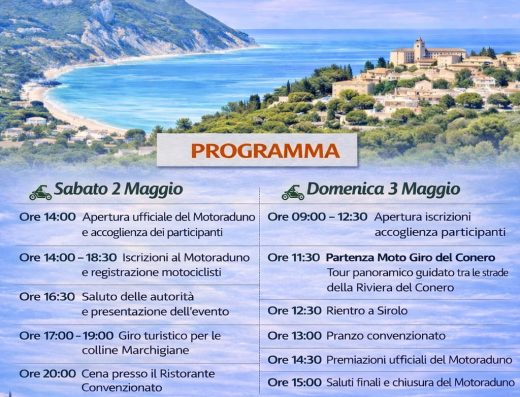 PROGRAMMA

Sabato 2 Maggio

Ore 14:00 Apertura ufficiale del Motoraduno e accoglienza dei participanti

Ore 14:00 – 18:30 Iscrizioni al Motoraduno e registrazione motociclisti

Ore 16:30 Saluto delle autorità e presentazione dell'evento

Ore 17:00 - 19:00 Giro turistico per le colline Marchigiane

Ore 20:00 Cena presso il Ristorante Convenzionato

Domenica 3 Maggio

Ore 09:00 – 12:30 Apertura iscrizioni accoglienza participanti

Ore 11:30 Partenza Moto Giro del Conero Tour panoramico guidato tra le strade della Riviera del Conero

Ore 12:30 Rientro a Sirolo

Ore 13:00 Pranzo convenzionato

Ore 14:30 Premiazioni ufficiali del Motoraduno

Ore 15:00 Saluti finali e chiusura del Motoraduno